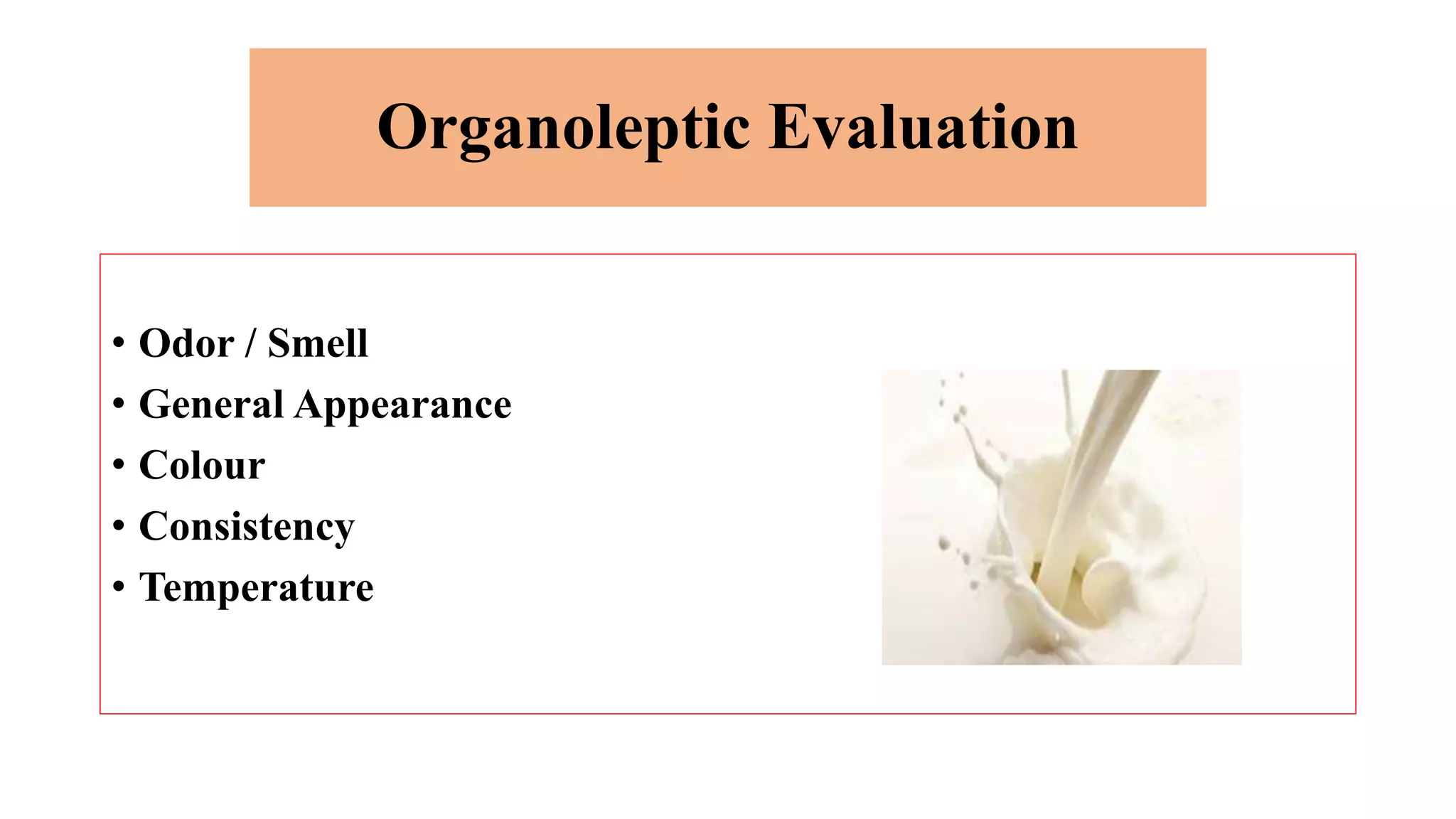 Organoleptic Evaluation

• Odor / Smell
• General Appearance
• Colour
• Consistency
• Temperature